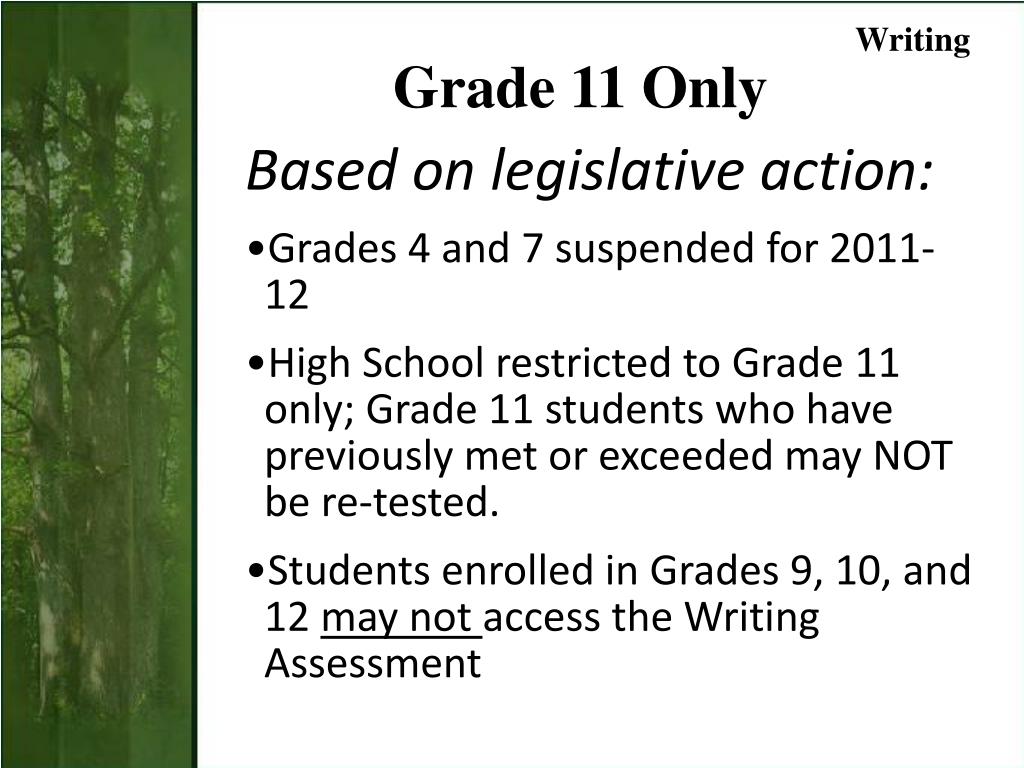 Writing

Grade 11 Only

Based on legislative action:

•Grades 4 and 7 suspended for 2011-12

•High School restricted to Grade 11 only; Grade 11 students who have previously met or exceeded may NOT be re-tested.

•Students enrolled in Grades 9, 10, and 12 may not access the Writing Assessment